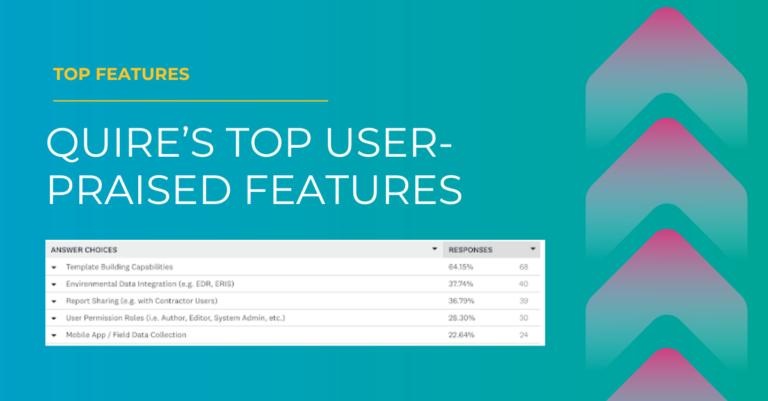 TOP FEATURES

QUIRE'S TOP USER-PRAISED FEATURES

| ANSWER CHOICES | RESPONSES | |
|---|---|---|
| Template Building Capabilities | 64.15% | 68 |
| Environmental Data Integration (e.g. EDR, ERIS) | 37.74% | 40 |
| Report Sharing (e.g. with Contractor Users) | 36.79% | 39 |
| User Permission Roles (i.e. Author, Editor, System Admin, etc.) | 28.30% | 30 |
| Mobile App / Field Data Collection | 22.64% | 24 |